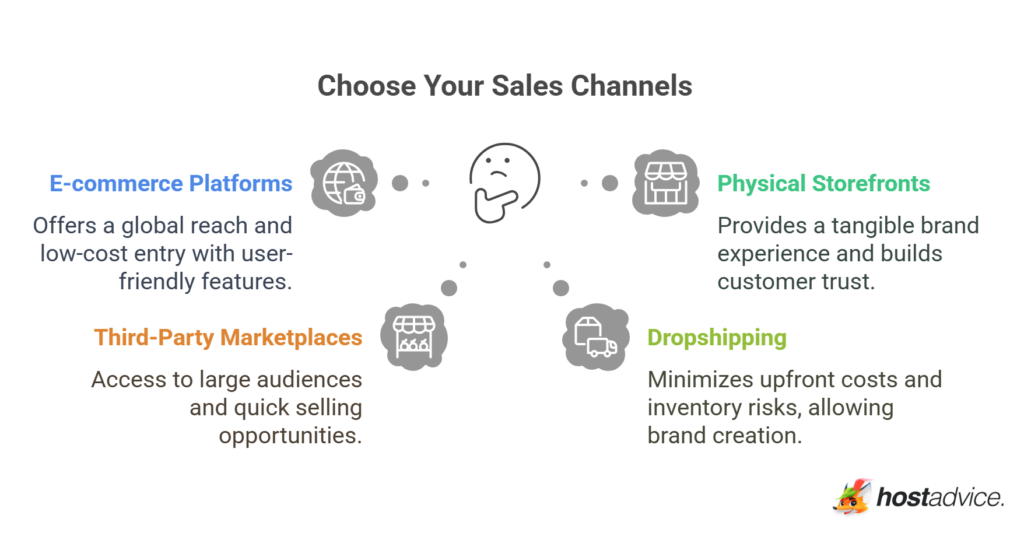 Choose Your Sales Channels

E-commerce Platforms

Offers a global reach and low-cost entry with user-friendly features.

Physical Storefronts

Provides a tangible brand experience and builds customer trust.

Third-Party Marketplaces

Access to large audiences and quick selling opportunities.

Dropshipping

Minimizes upfront costs and inventory risks, allowing brand creation.

hostadvice.